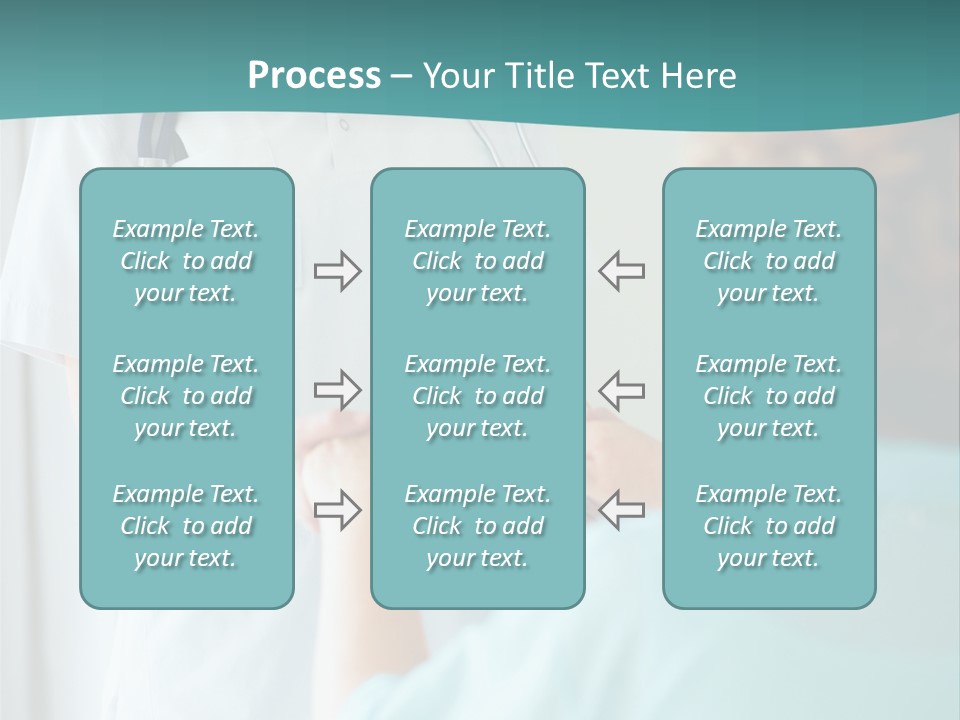 Process – Your Title Text Here

Example Text. Click to add your text.

Example Text. Click to add your text.

Example Text. Click to add your text.

Example Text. Click to add your text.

Example Text. Click to add your text.

Example Text. Click to add your text.

Example Text. Click to add your text.

Example Text. Click to add your text.

Example Text. Click to add your text.